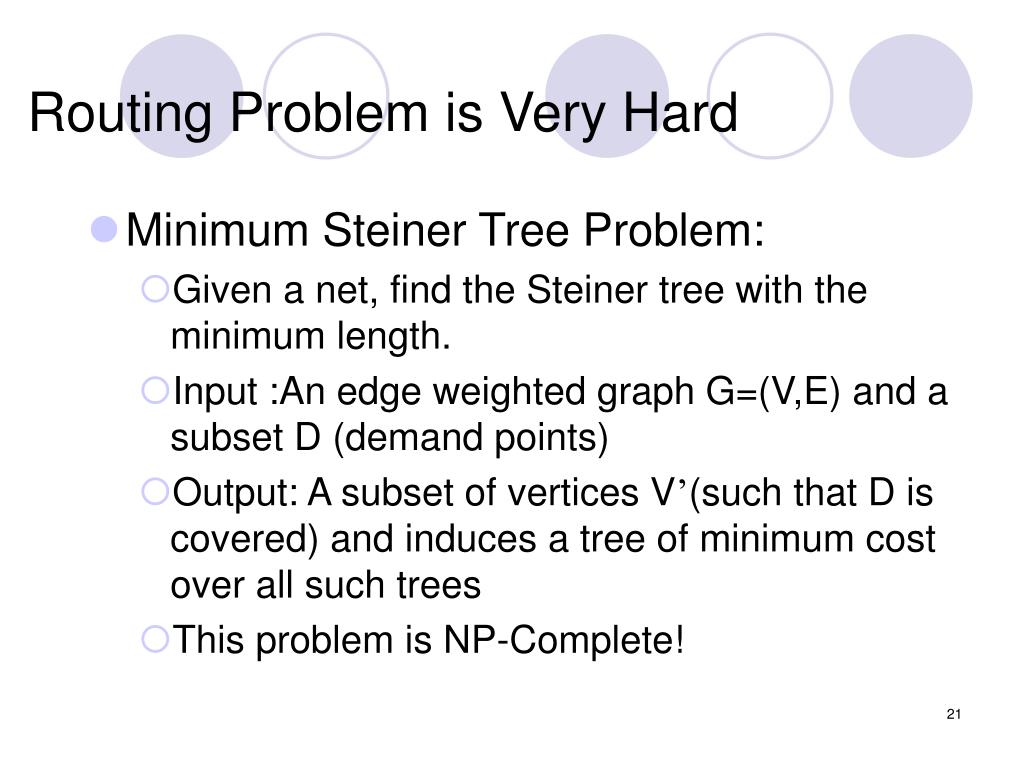 Routing Problem is Very Hard

Minimum Steiner Tree Problem:

Given a net, find the Steiner tree with the minimum length.

Input :An edge weighted graph G=(V,E) and a subset D (demand points)

Output: A subset of vertices V’(such that D is covered) and induces a tree of minimum cost over all such trees

This problem is NP-Complete!

21